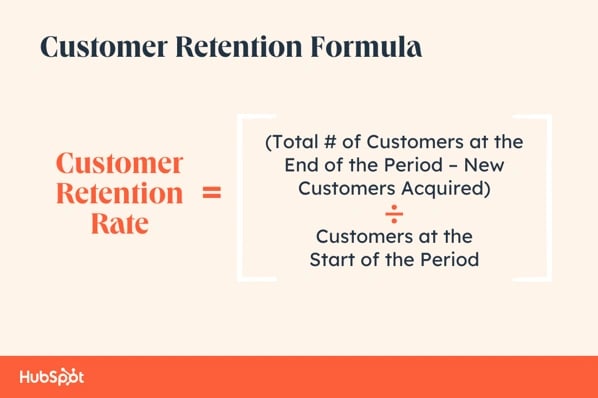 Customer Retention Formula

Customer Retention Rate =

(Total # of Customers at the End of the Period – New Customers Acquired)
÷
Customers at the Start of the Period

HubSpot